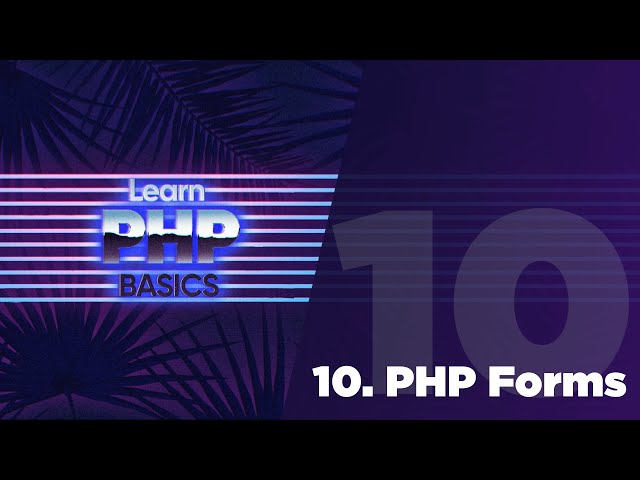 Learn
PHP
BASICS

10

10. PHP Forms